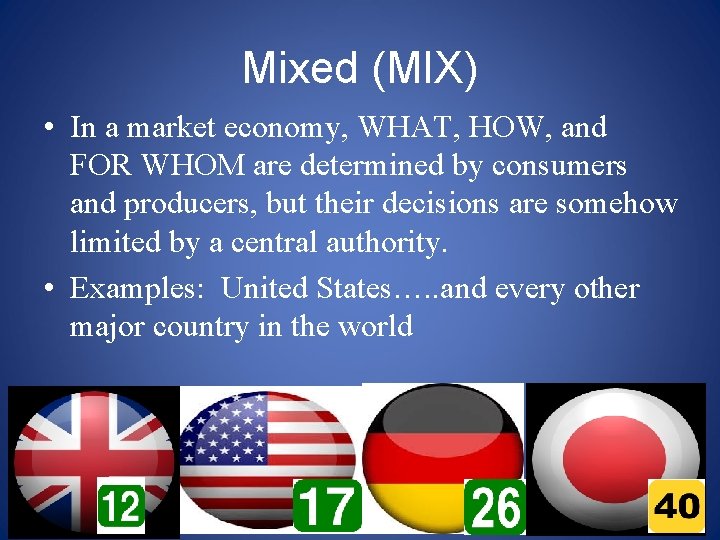 Mixed (MIX)

• In a market economy, WHAT, HOW, and FOR WHOM are determined by consumers and producers, but their decisions are somehow limited by a central authority.

• Examples: United States…..and every other major country in the world

12

17

26

40